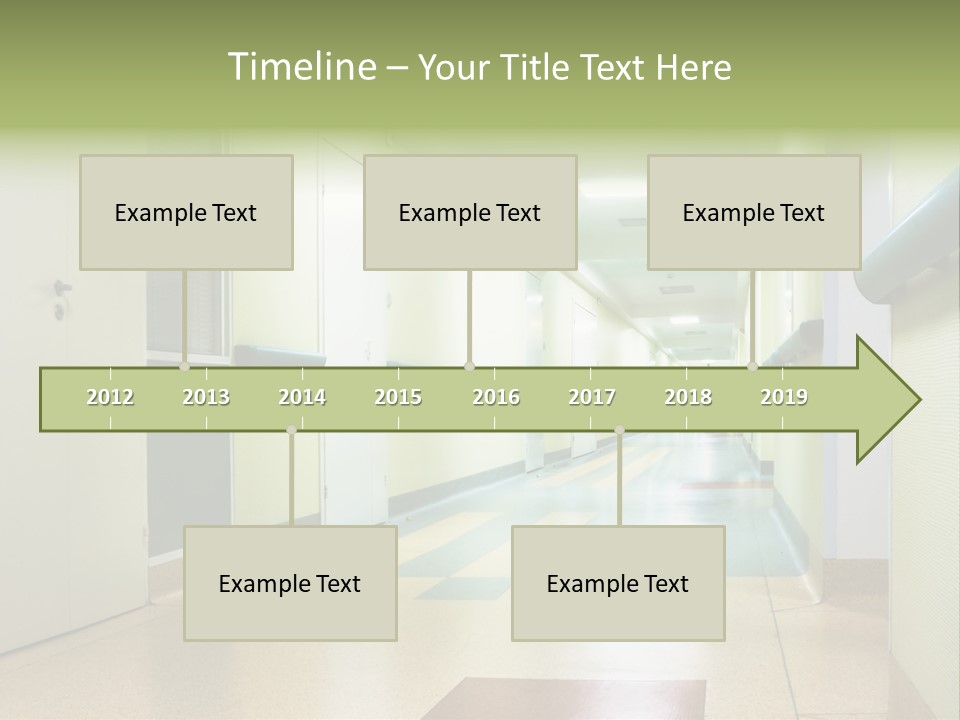 Timeline – Your Title Text Here

Example Text

Example Text

Example Text

2012 2013 2014 2015 2016 2017 2018 2019

Example Text

Example Text